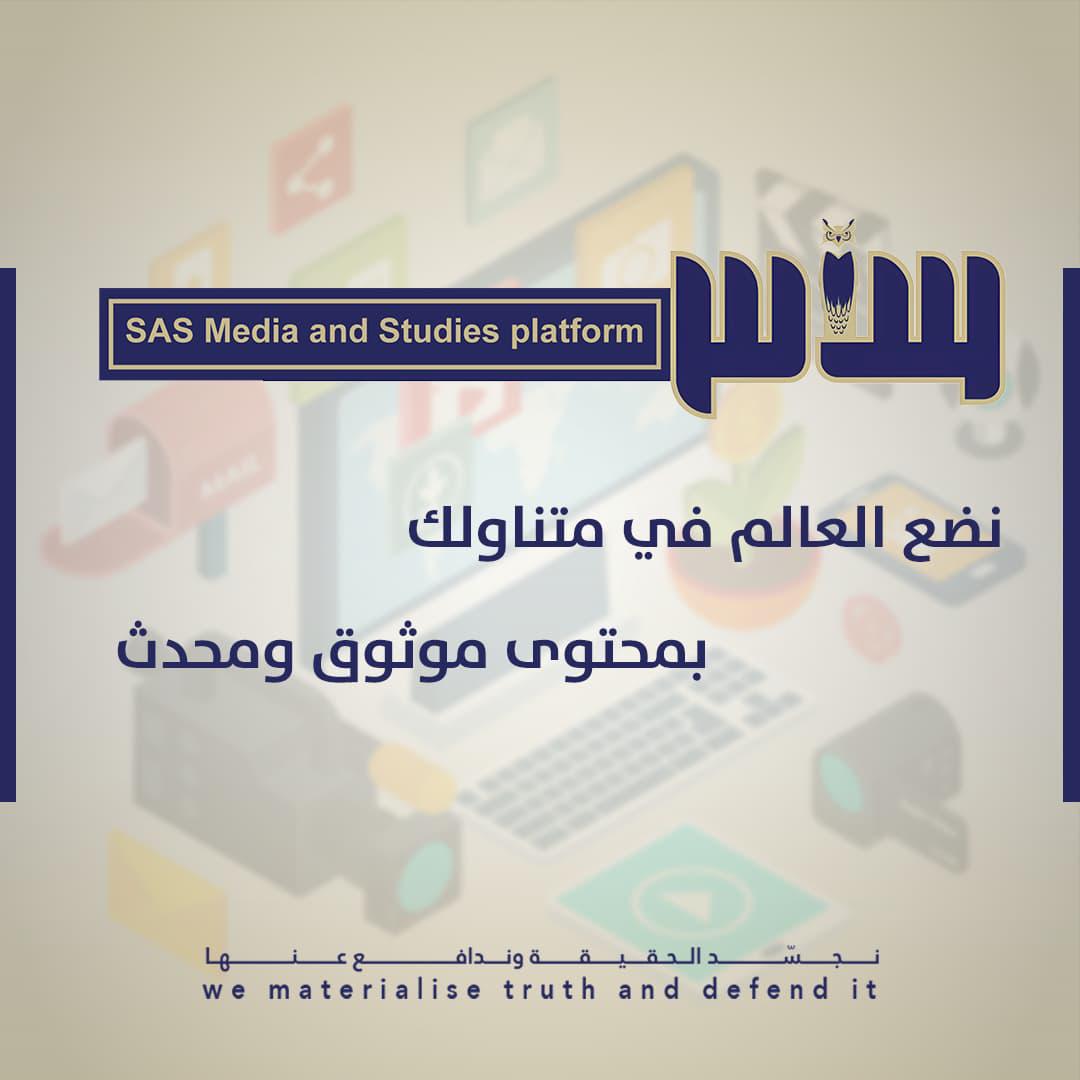 ساس
SAS Media and Studies platform

نضع العالم في متناولك

بمحتوى موثوق ومحدث

نجسّد الحقيقة وندافع عنها
we materialise truth and defend it